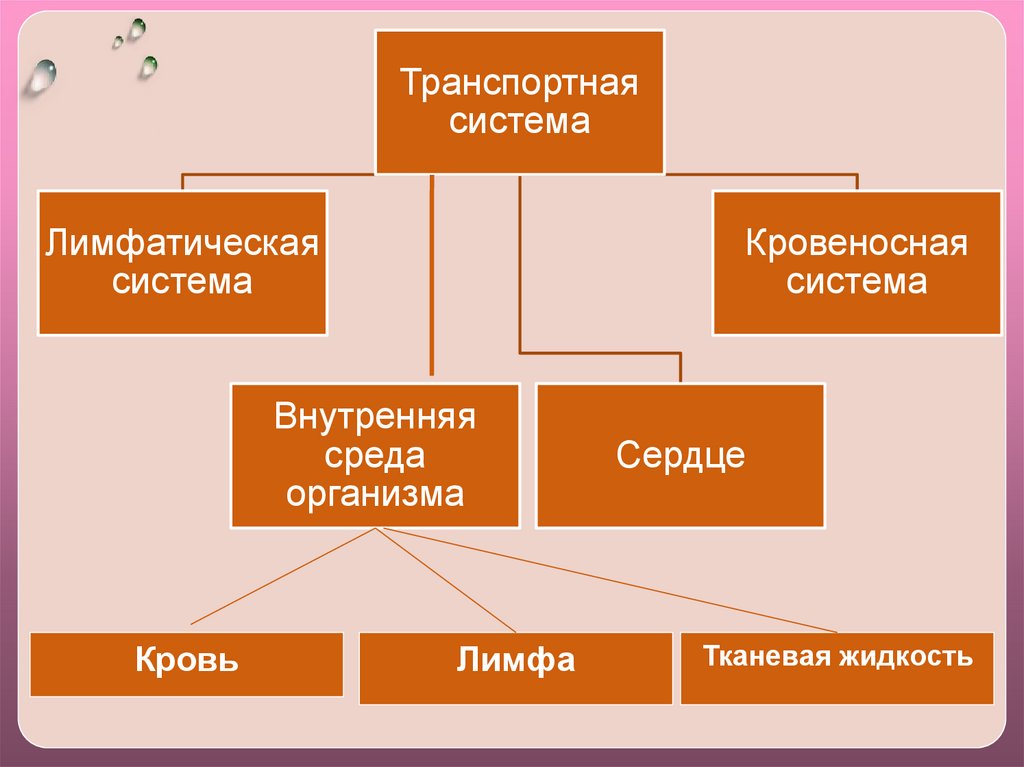 Транспортная система

Лимфатическая система

Кровеносная система

Внутренняя среда организма

Сердце

Кровь

Лимфа

Тканевая жидкость